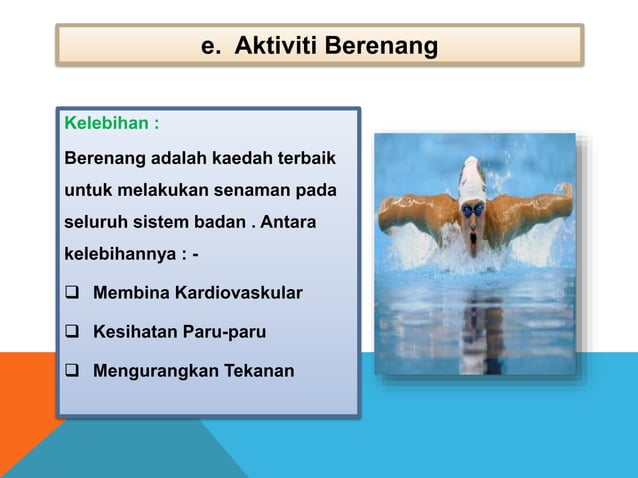 e. Aktiviti Berenang

Kelebihan :

Berenang adalah kaedah terbaik untuk melakukan senaman pada seluruh sistem badan . Antara kelebihannya : -

❑ Membina Kardiovaskular

❑ Kesihatan Paru-paru

❑ Mengurangkan Tekanan